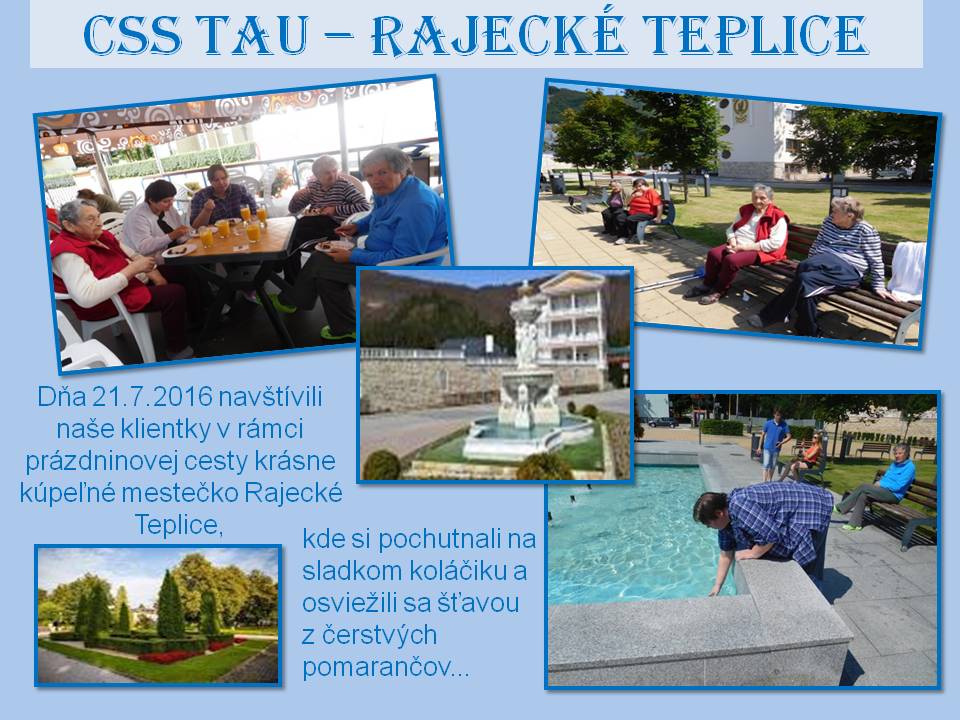 CSS TAU – RAJECKÉ TEPLICE

Dňa 21.7.2016 navštívili naše klientky v rámci prázdninovej cesty krásne kúpeľné mestečko Rajecké Teplice,

kde si pochutnali na sladkom koláčiku a osviežili sa šťavou z čerstvých pomarančov...